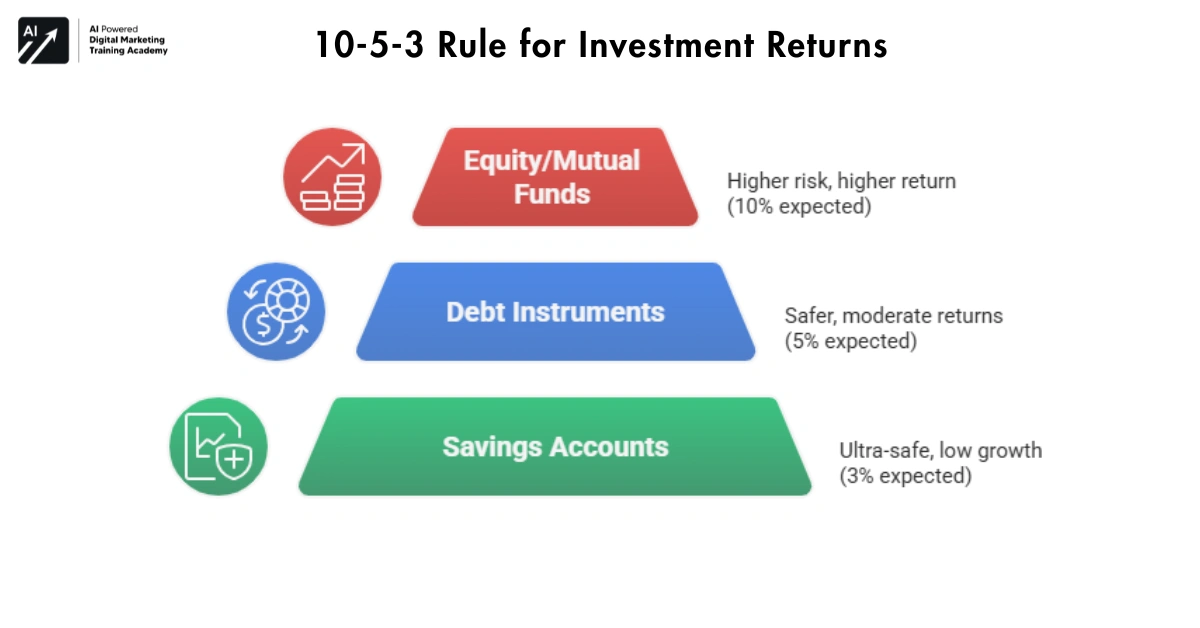 AI

AI Powered
Digital Marketing
Training Academy

10-5-3 Rule for Investment Returns

Equity/Mutual Funds

Higher risk, higher return (10% expected)

Debt Instruments

Safer, moderate returns (5% expected)

Savings Accounts

Ultra-safe, low growth (3% expected)